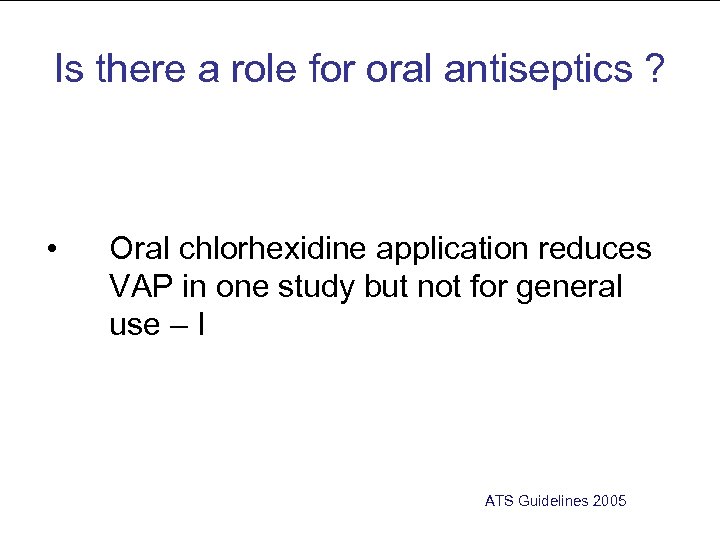 Is there a role for oral antiseptics ?

• Oral chlorhexidine application reduces VAP in one study but not for general use – I

ATS Guidelines 2005